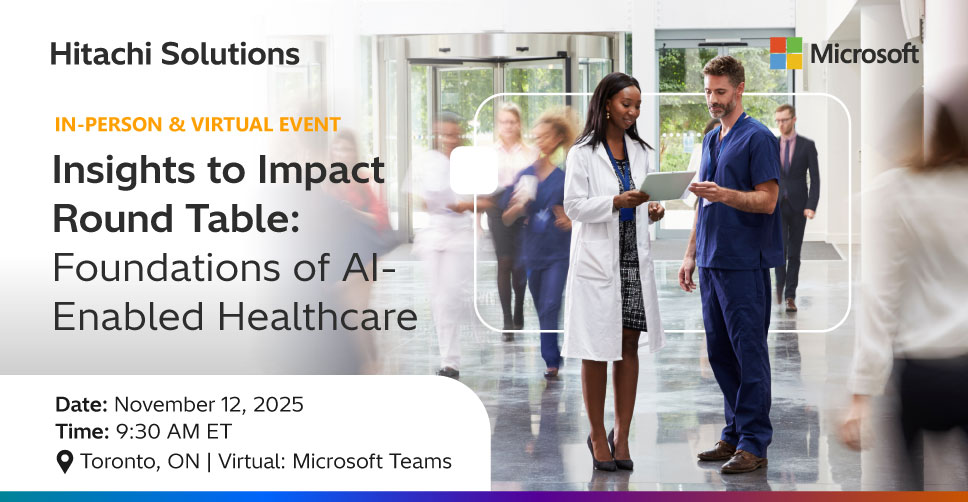 Hitachi Solutions

Microsoft

IN-PERSON & VIRTUAL EVENT

Insights to Impact Round Table: Foundations of AI-Enabled Healthcare

Date: November 12, 2025
Time: 9:30 AM ET
Toronto, ON | Virtual: Microsoft Teams